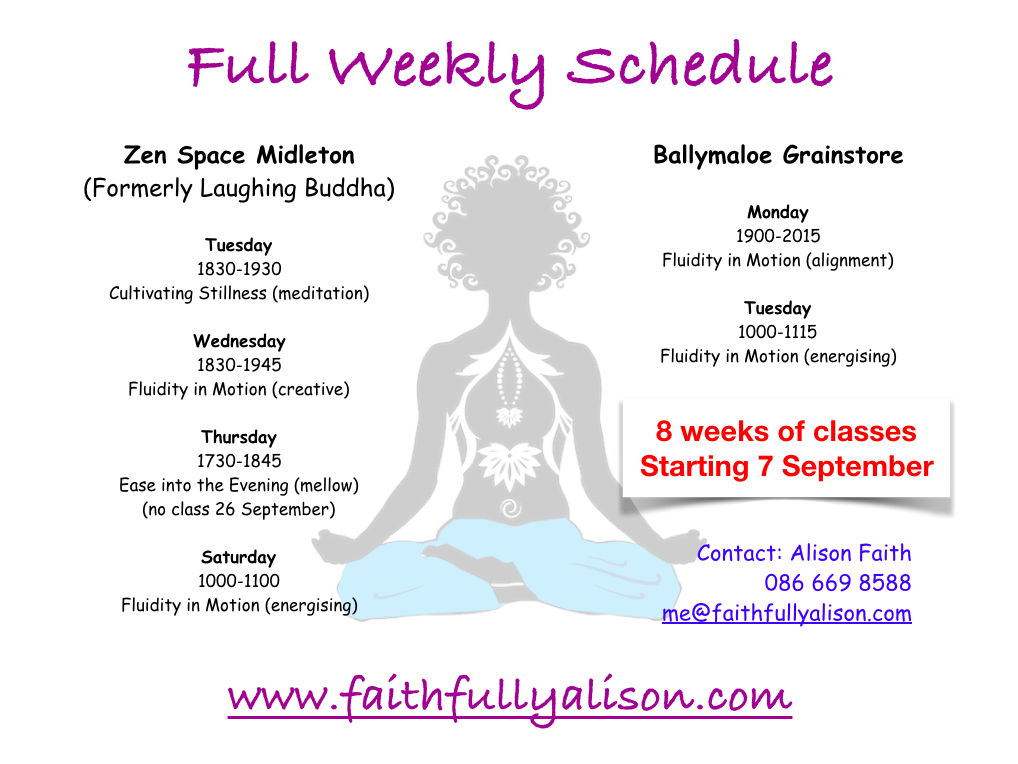 Full Weekly Schedule

Zen Space Midleton
(Formerly Laughing Buddha)

Tuesday
1830-1930
Cultivating Stillness (meditation)

Wednesday
1830-1945
Fluidity in Motion (creative)

Thursday
1730-1845
Ease into the Evening (mellow)
(no class 26 September)

Saturday
1000-1100
Fluidity in Motion (energising)

Ballymaloe Grainstore

Monday
1900-2015
Fluidity in Motion (alignment)

Tuesday
1000-1115
Fluidity in Motion (energising)

8 weeks of classes
Starting 7 September

Contact: Alison Faith
086 669 8588
me@faithfullyalison.com

www.faithfullyalison.com